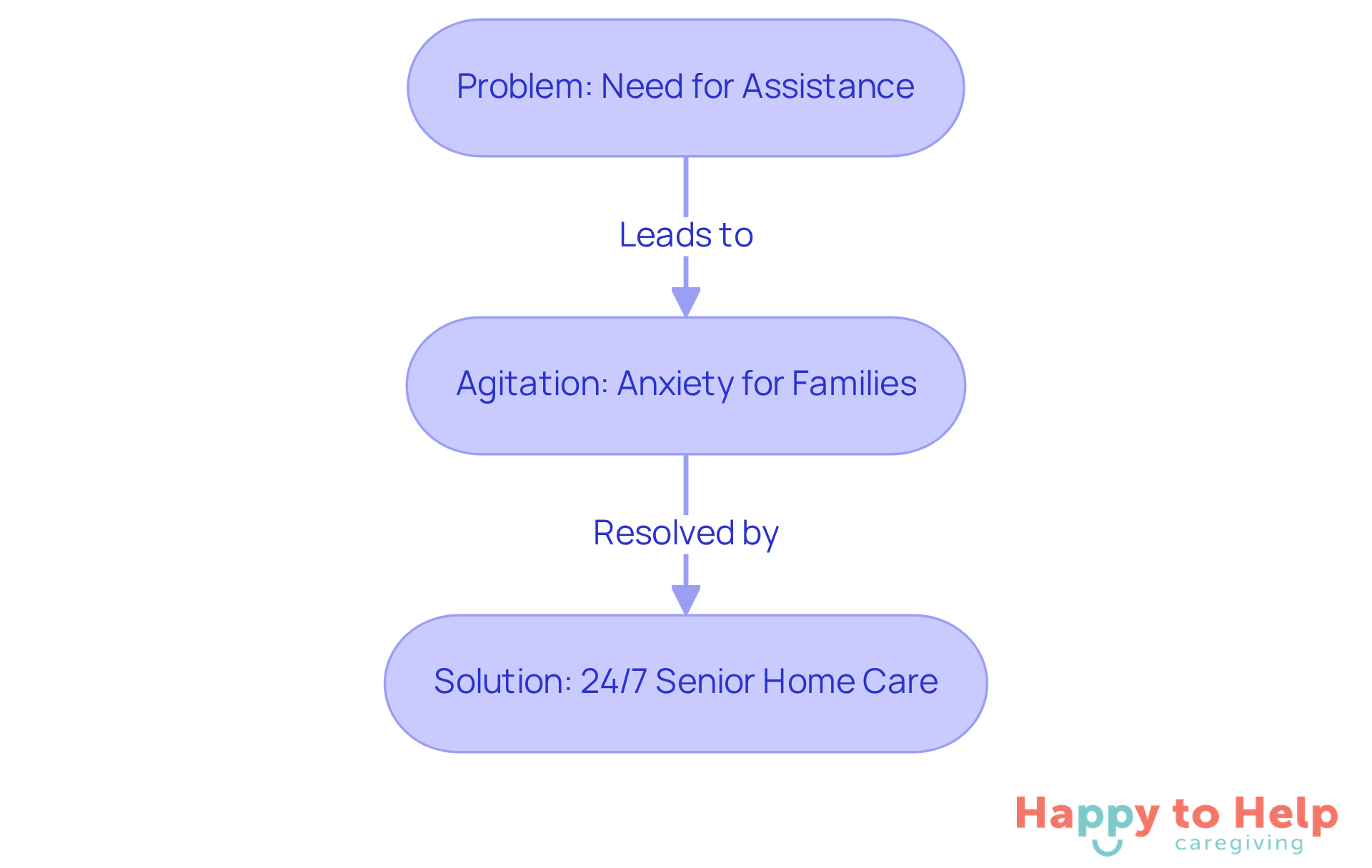 Problem: Need for Assistance

Leads to

Agitation: Anxiety for Families

Resolved by

Solution: 24/7 Senior Home Care

Happy to Help
caregiving